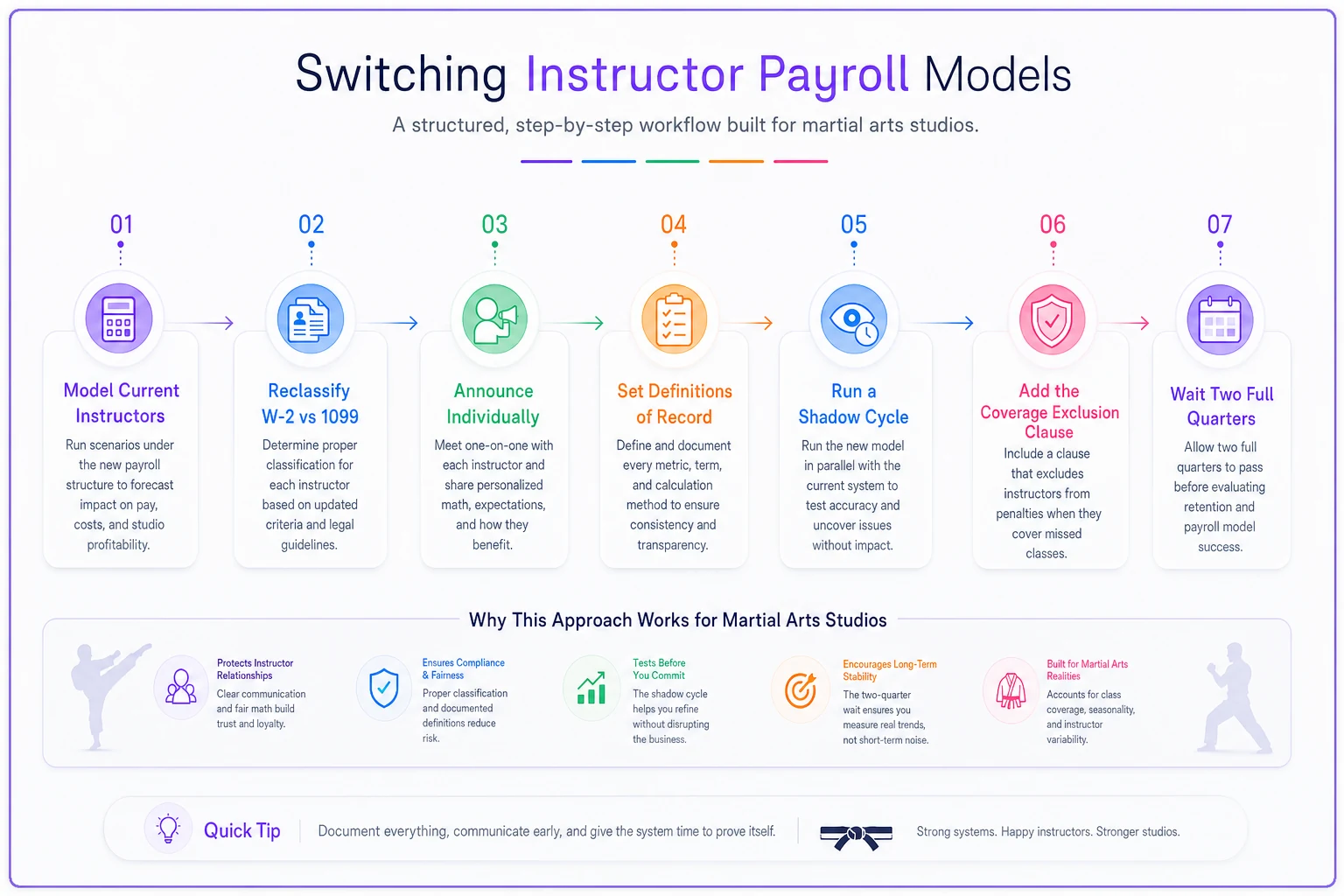 Switching Instructor Payroll Models

A structured, step-by-step workflow built for martial arts studios.

01

Model Current Instructors

Run scenarios under the new payroll structure to forecast impact on pay, costs, and studio profitability.

02

Reclassify W-2 vs 1099

Determine proper classification for each instructor based on updated criteria and legal guidelines.

03

Announce Individually

Meet one-on-one with each instructor and share personalized math, expectations, and how they benefit.

04

Set Definitions of Record

Define and document every metric, term, and calculation method to ensure consistency and transparency.

05

Run a Shadow Cycle

Run the new model in parallel with the current system to test accuracy and uncover issues without impact.

06

Add the Coverage Exclusion Clause

Include a clause that excludes instructors from penalties when they cover missed classes.

07

Wait Two Full Quarters

Allow two full quarters to pass before evaluating retention and payroll model success.

Why This Approach Works for Martial Arts Studios

Protects Instructor Relationships

Clear communication and fair math build trust and loyalty.

Ensures Compliance & Fairness

Proper classification and documented definitions reduce risk.

Tests Before You Commit

The shadow cycle helps you refine without disrupting the business.

Encourages Long-Term Stability

The two-quarter wait ensures you measure real trends, not short-term noise.

Built for Martial Arts Realities

Accounts for class coverage, seasonality, and instructor variability.

Quick Tip

Document everything, communicate early, and give the system time to prove itself.

Strong systems. Happy instructors. Stronger studios.